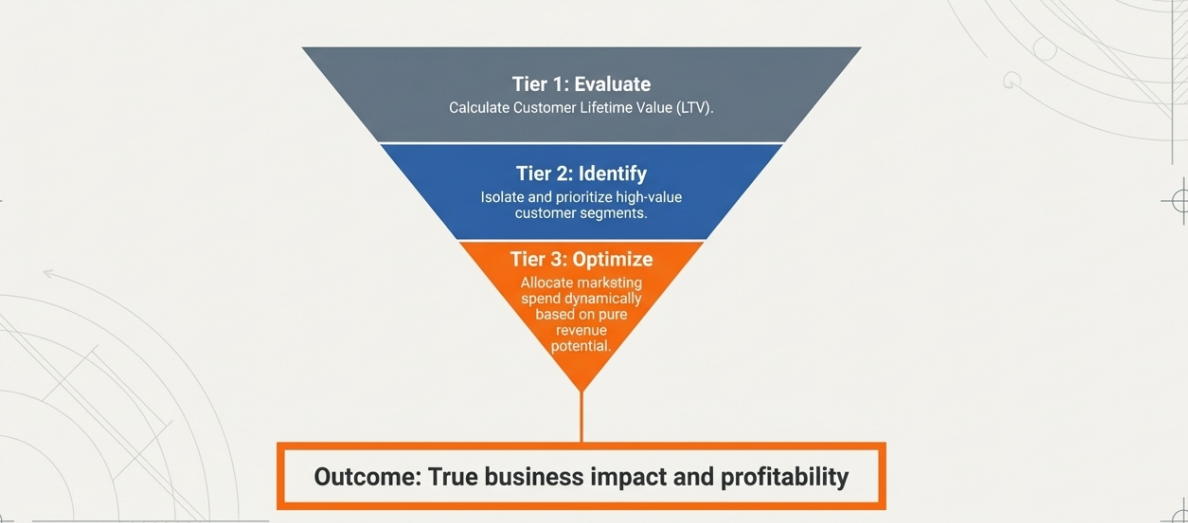 Tier 1: Evaluate
Calculate Customer Lifetime Value (LTV).

Tier 2: Identify
Isolate and prioritize high-value customer segments.

Tier 3: Optimize
Allocate marksting spend dynamically based on pure revenue potential.

Outcome: True business impact and profitability